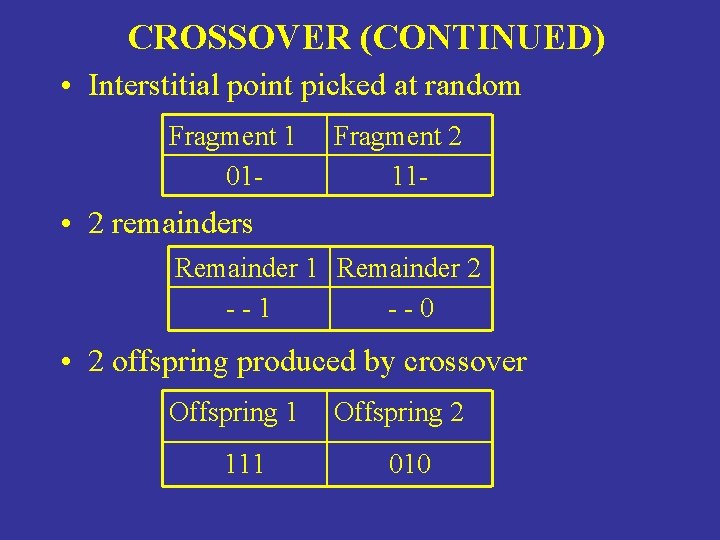 CROSSOVER (CONTINUED)

• Interstitial point picked at random

| Fragment 1 | Fragment 2 |
|---|---|
| 01- | 11- |

• 2 remainders

| Remainder 1 | Remainder 2 |
|---|---|
| - - 1 | - - 0 |

• 2 offspring produced by crossover

| Offspring 1 | Offspring 2 |
|---|---|
| 111 | 010 |